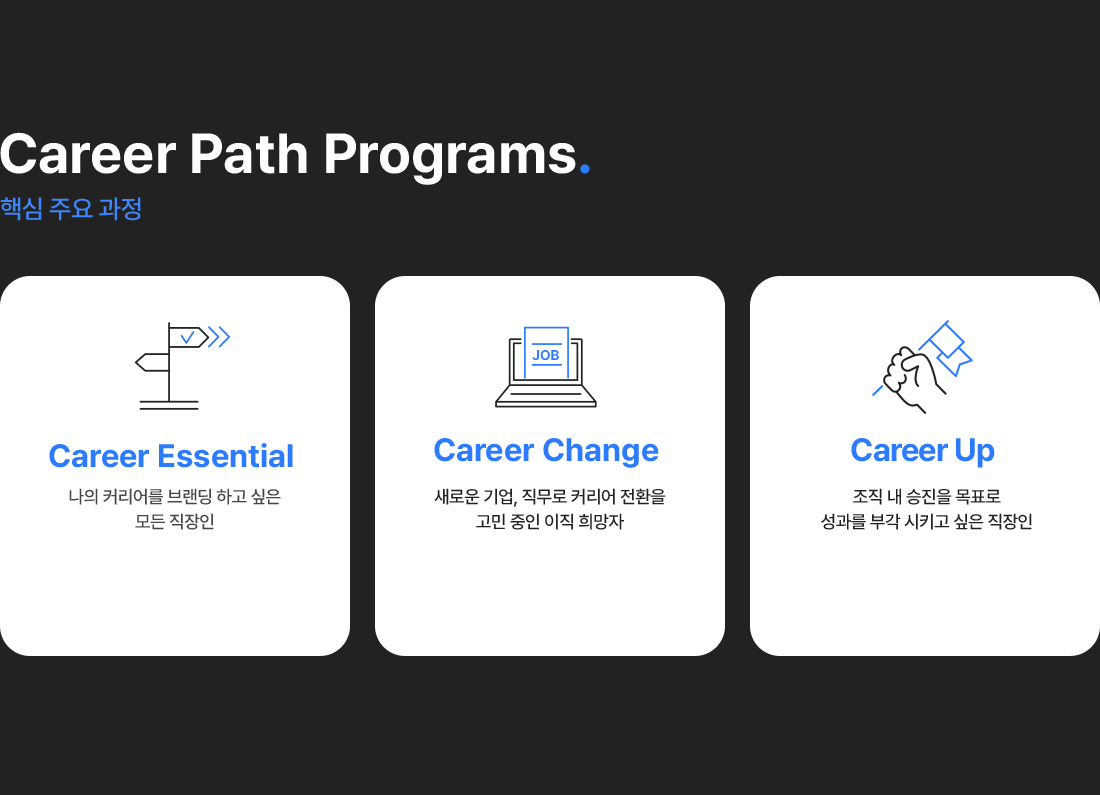 Career Path Programs.
핵심 주요 과정

Career Essential
나의 커리어를 브랜딩 하고 싶은 모든 직장인

JOB
Career Change
새로운 기업, 직무로 커리어 전환을 고민 중인 이직 희망자

Career Up
조직 내 승진을 목표로 성과를 부각 시키고 싶은 직장인